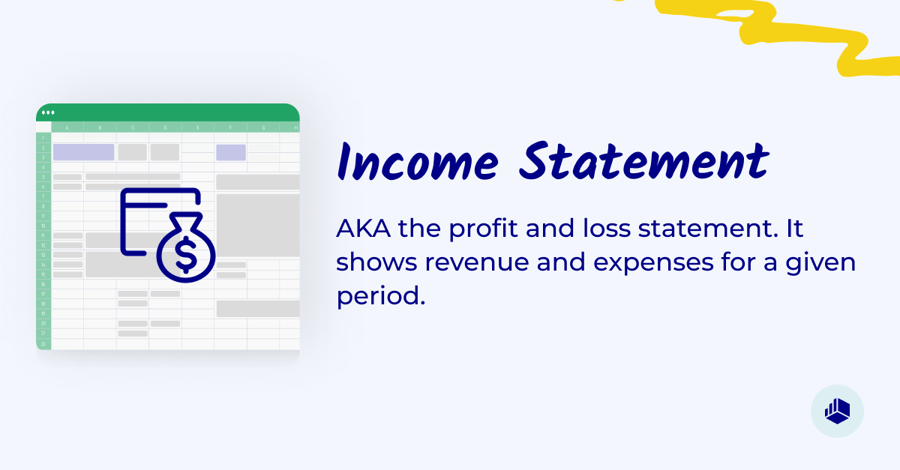 Income Statement

AKA the profit and loss statement. It shows revenue and expenses for a given period.